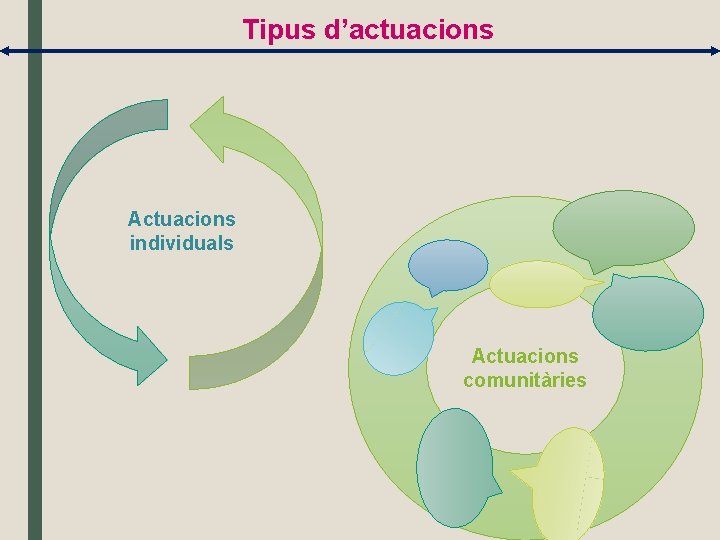 Tipus d’actuacions

Actuacions individuals

Actuacions comunitàries